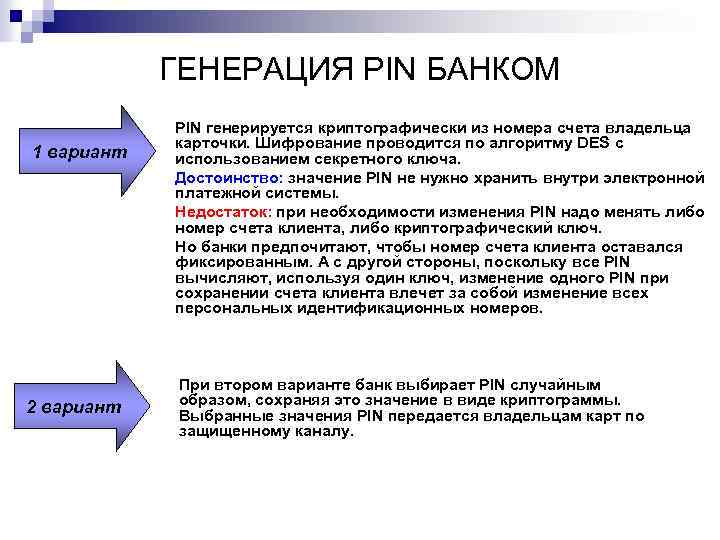 ГЕНЕРАЦИЯ PIN БАНКОМ

1 вариант

PIN генерируется криптографически из номера счета владельца карточки. Шифрование проводится по алгоритму DES с использованием секретного ключа.

Достоинство: значение PIN не нужно хранить внутри электронной платежной системы.

Недостаток: при необходимости изменения PIN надо менять либо номер счета клиента, либо криптографический ключ.

Но банки предпочитают, чтобы номер счета клиента оставался фиксированным. А с другой стороны, поскольку все PIN вычисляют, используя один ключ, изменение одного PIN при сохранении счета клиента влечет за собой изменение всех персональных идентификационных номеров.

2 вариант

При втором варианте банк выбирает PIN случайным образом, сохраняя это значение в виде криптограммы. Выбранные значения PIN передается владельцам карт по защищенному каналу.